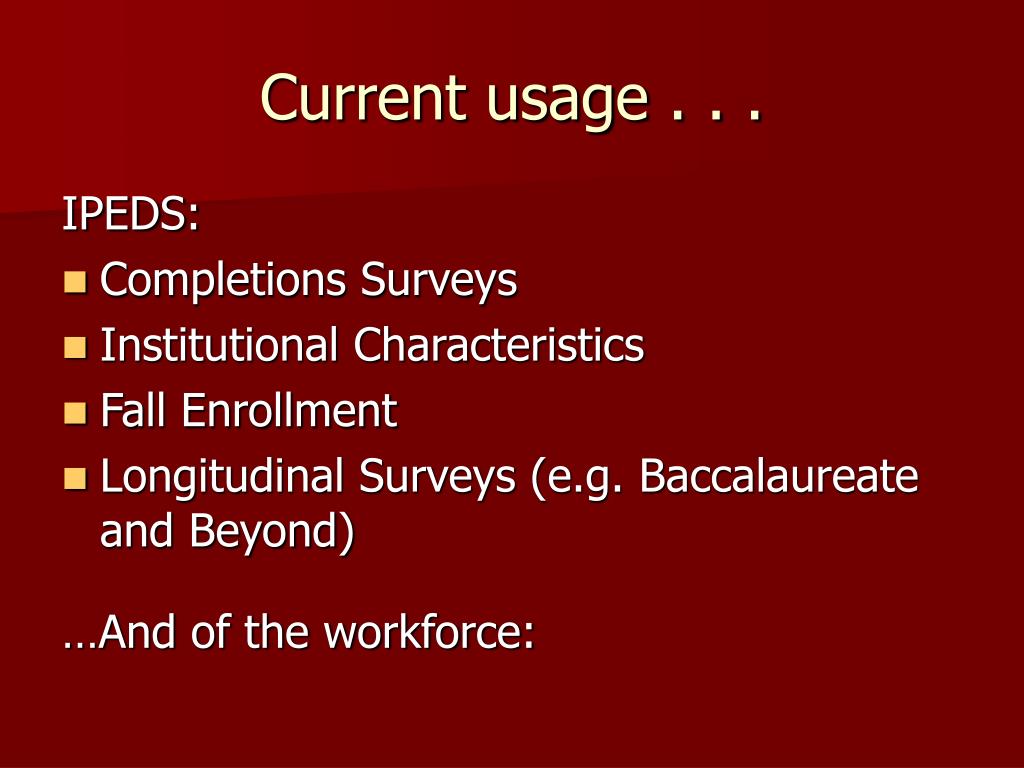 Current usage . . .

IPEDS:

- Completions Surveys
- Institutional Characteristics
- Fall Enrollment
- Longitudinal Surveys (e.g. Baccalaureate and Beyond)

…And of the workforce: